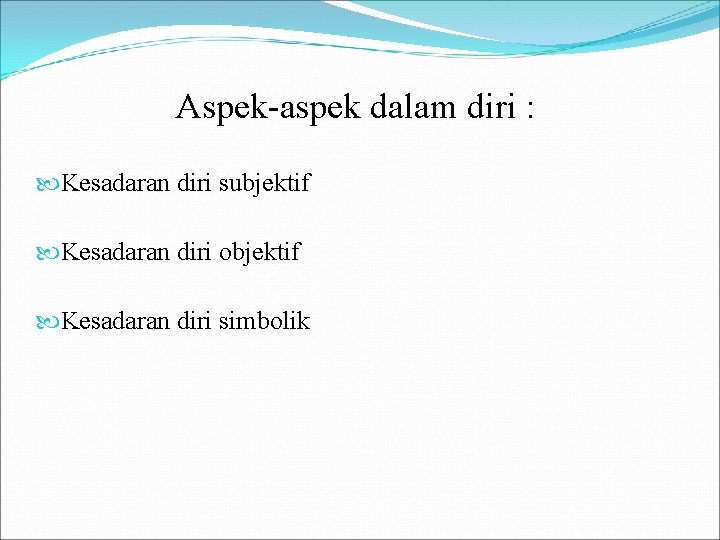 Aspek-aspek dalam diri :

Kesadaran diri subjektif

Kesadaran diri objektif

Kesadaran diri simbolik